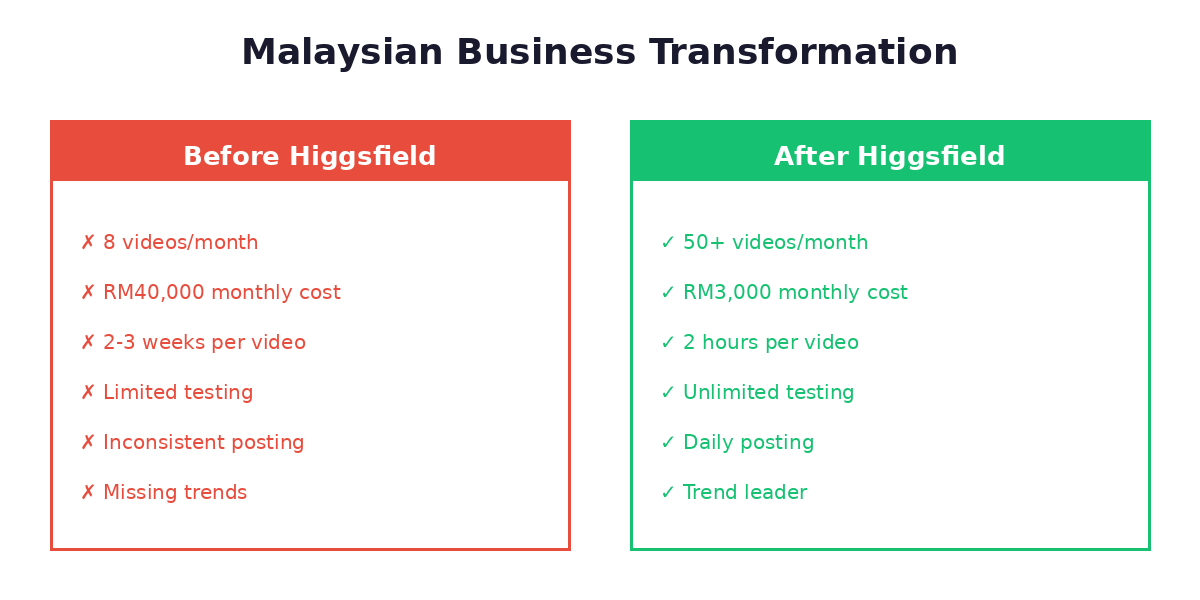 Malaysian Business Transformation

Before Higgsfield

✗ 8 videos/month

✗ RM40,000 monthly cost

✗ 2-3 weeks per video

✗ Limited testing

✗ Inconsistent posting

✗ Missing trends

After Higgsfield

✓ 50+ videos/month

✓ RM3,000 monthly cost

✓ 2 hours per video

✓ Unlimited testing

✓ Daily posting

✓ Trend leader